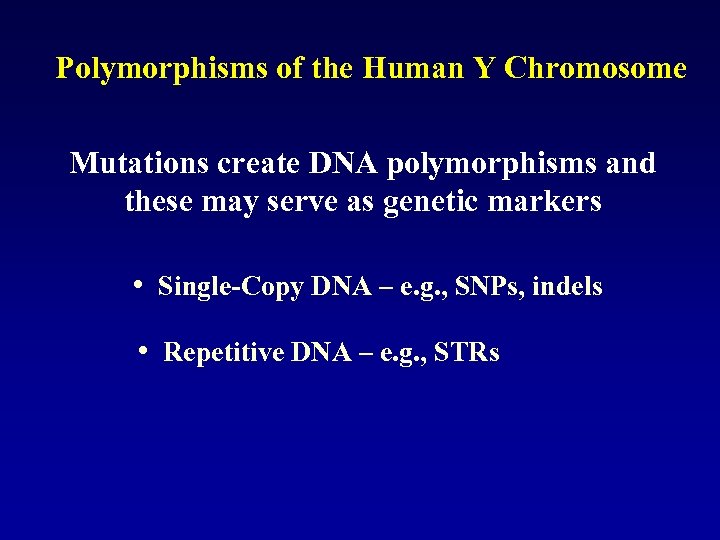 Polymorphisms of the Human Y Chromosome

Mutations create DNA polymorphisms and these may serve as genetic markers

• Single-Copy DNA – e.g., SNPs, indels

• Repetitive DNA – e.g., STRs